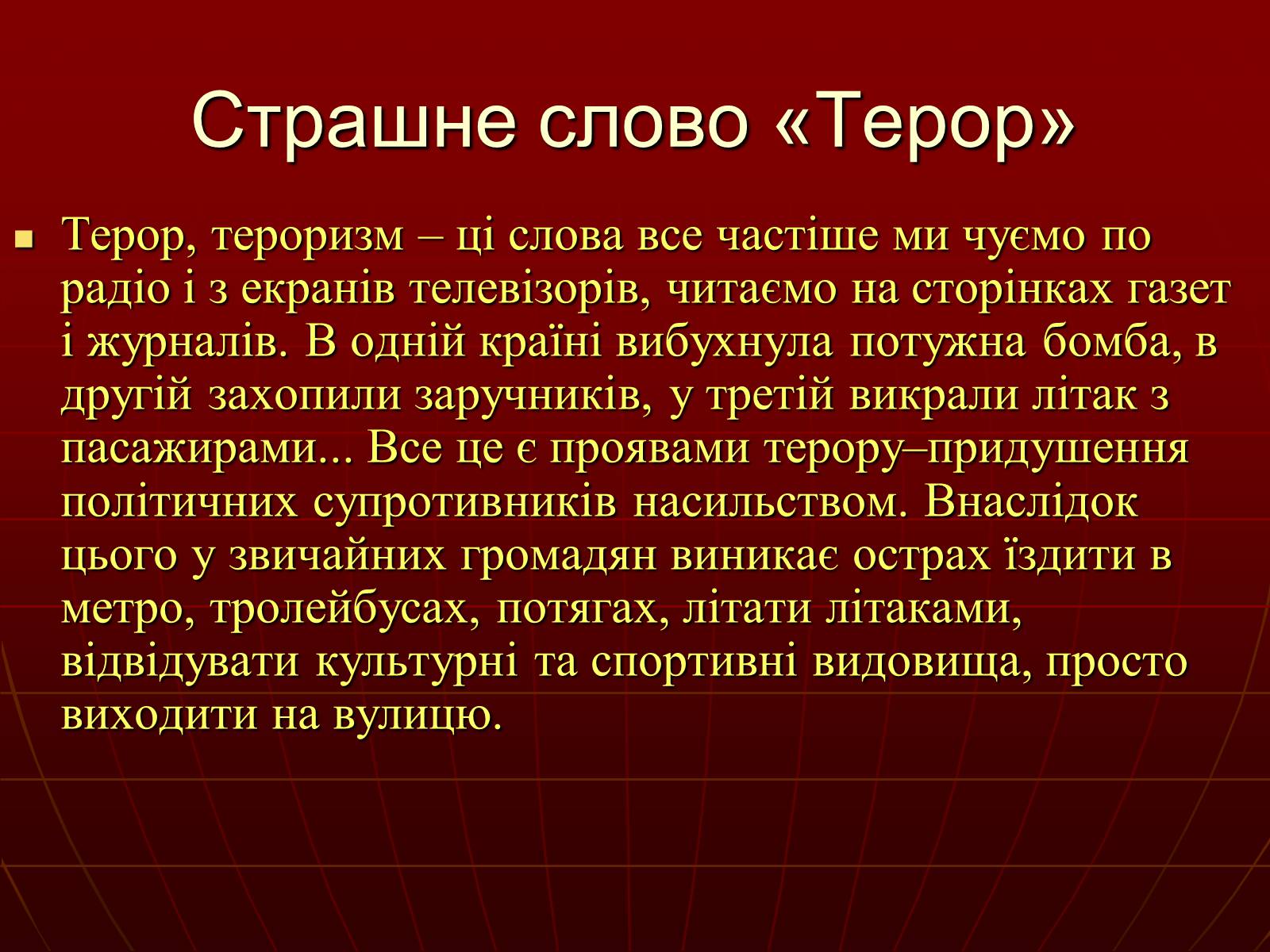 Страшне слово «Терор»

Терор, тероризм – ці слова все частіше ми чуємо по радіо і з екранів телевізорів, читаємо на сторінках газет і журналів. В одній країні вибухнула потужна бомба, в другій захопили заручників, у третій викрали літак з пасажирами... Все це є проявами терору–придушення політичних супротивників насильством. Внаслідок цього у звичайних громадян виникає острах їздити в метро, тролейбусах, потягах, літати літаками, відвідувати культурні та спортивні видовища, просто виходити на вулицю.